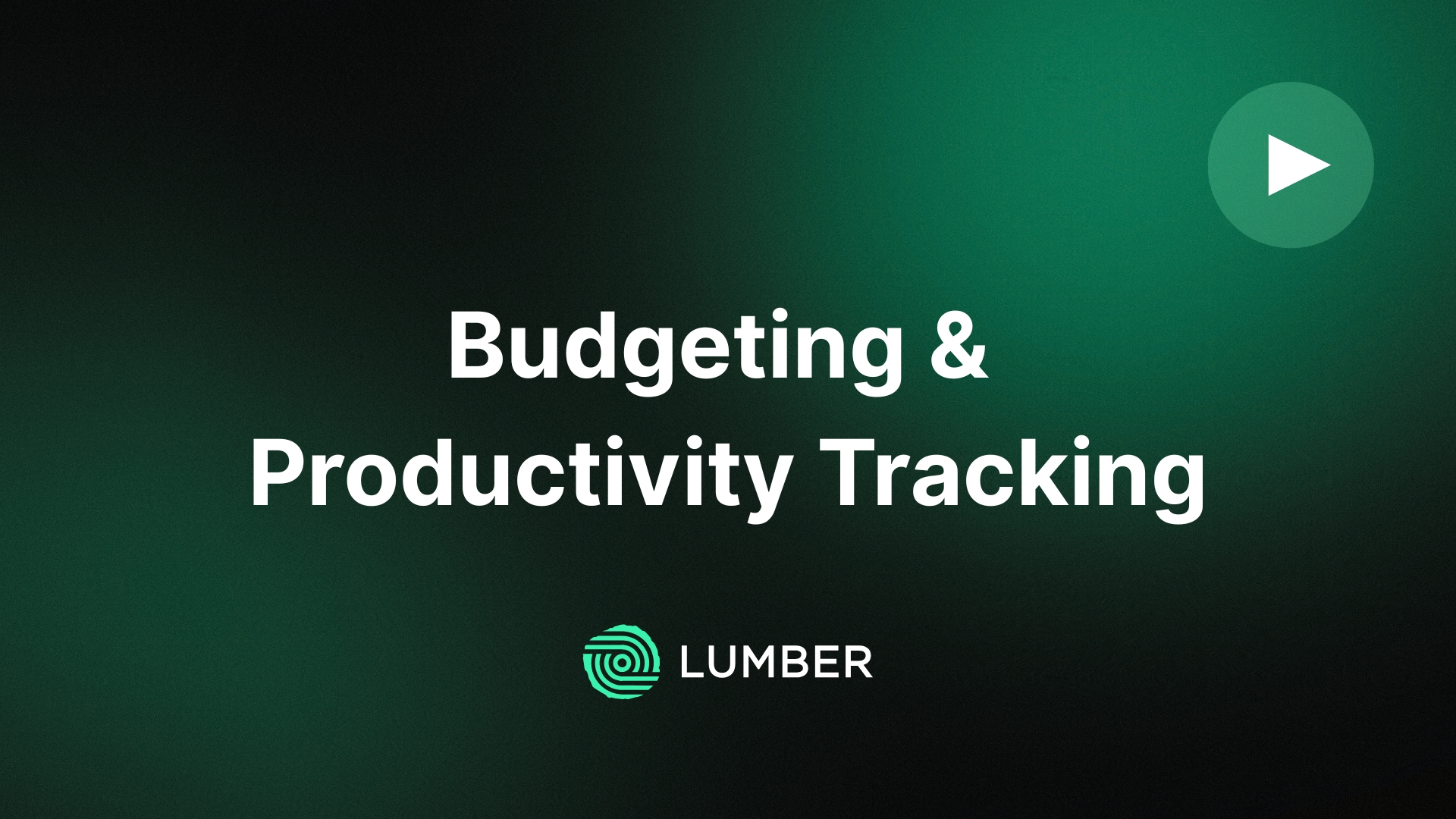 Budgeting &
Productivity Tracking

LUMBER